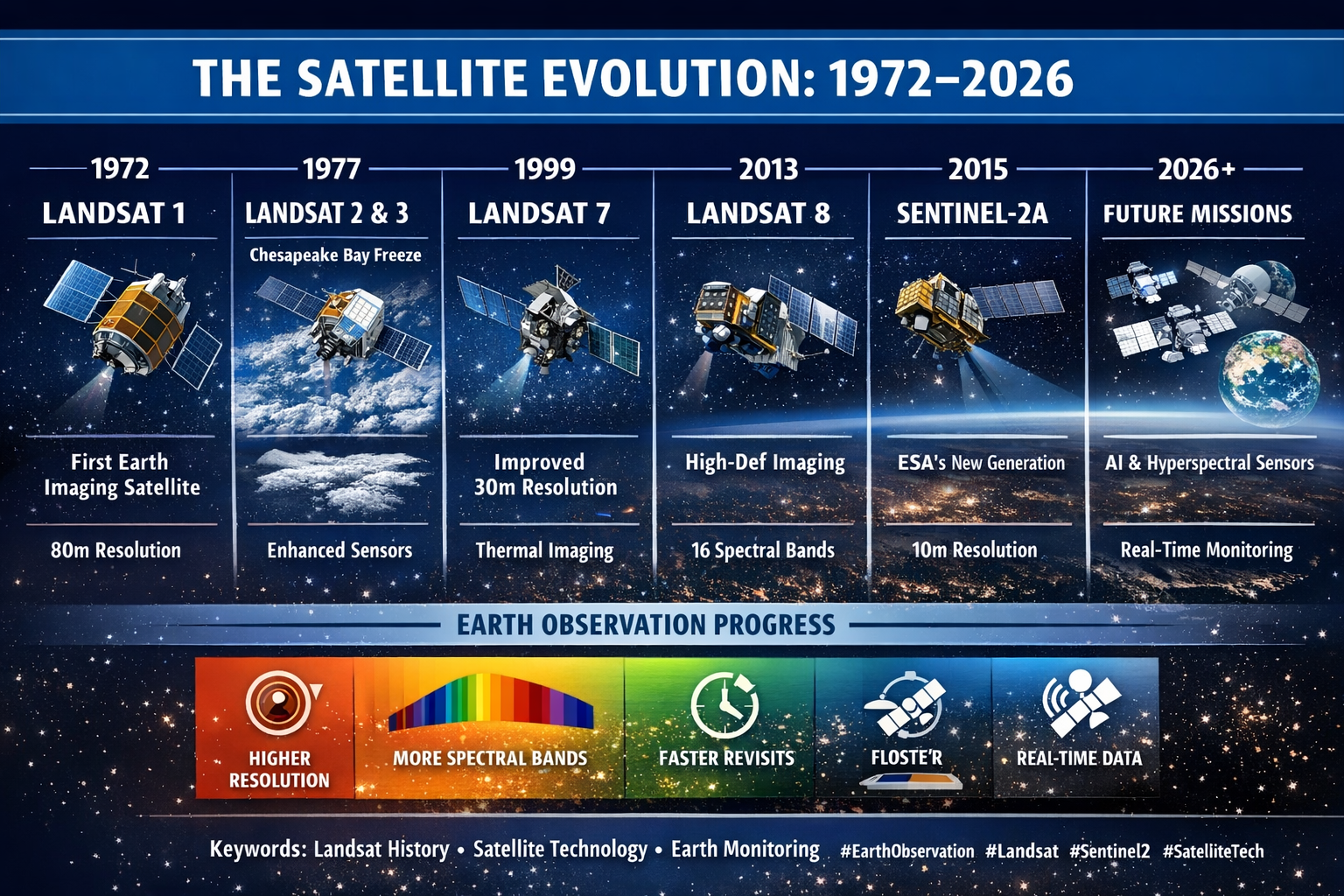 THE SATELLITE EVOLUTION: 1972–2026

1972
LANDSAT 1
First Earth Imaging Satellite
80m Resolution

1977
LANDSAT 2 & 3
Chesapeake Bay Freeze
Enhanced Sensors

1999
LANDSAT 7
Improved 30m Resolution
Thermal Imaging

2013
LANDSAT 8
High-Def Imaging
16 Spectral Bands

2015
SENTINEL-2A
ESA's New Generation
10m Resolution

2026+
FUTURE MISSIONS
AI & Hyperspectral Sensors
Real-Time Monitoring

EARTH OBSERVATION PROGRESS

HIGHER RESOLUTION
MORE SPECTRAL BANDS
FASTER REVISITS
FLOSTE'R
REAL-TIME DATA

Keywords: Landsat History • Satellite Technology • Earth Monitoring #EarthObservation #Landsat #Sentinel2 #SatelliteTech